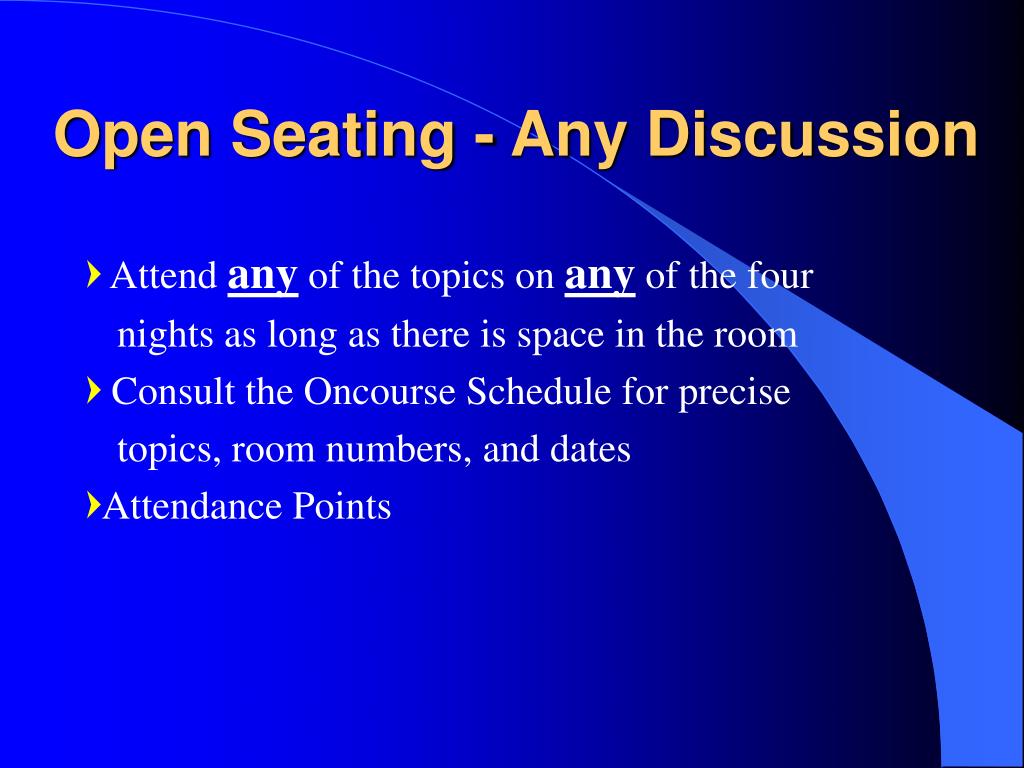 Open Seating - Any Discussion

Attend any of the topics on any of the four nights as long as there is space in the room

Consult the Oncourse Schedule for precise topics, room numbers, and dates

Attendance Points